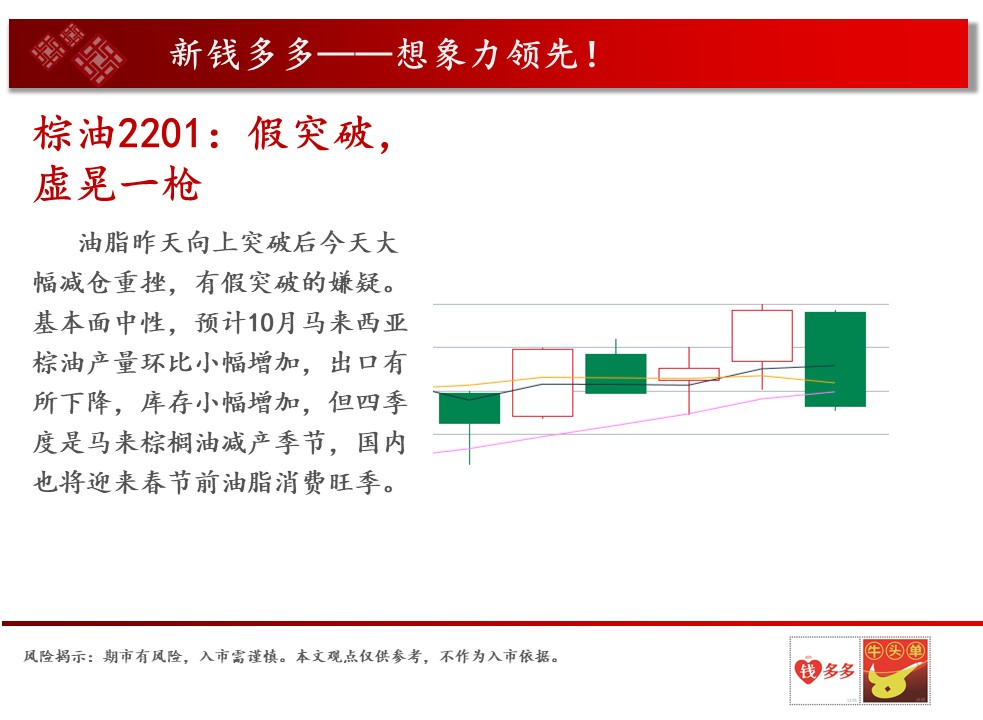 新钱多多——想象力领先！

棕油2201：假突破，虚晃一枪

油脂昨天向上突破后今天大幅减仓重挫，有假突破的嫌疑。基本面中性，预计10月马来西亚棕油产量环比小幅增加，出口有所下降，库存小幅增加，但四季度是马来棕榈油减产季节，国内也将迎来春节前油脂消费旺季。

风险揭示：期市有风险，入市需谨慎。本文观点仅供参考，不作为入市依据。

钱多多

牛头单